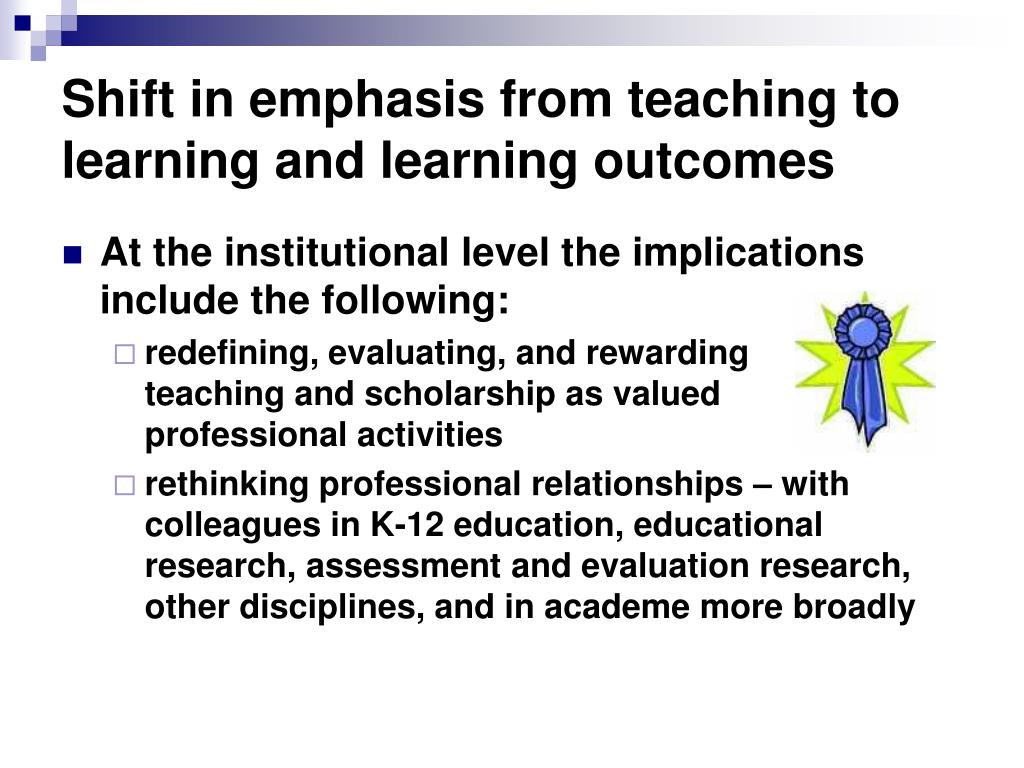 Shift in emphasis from teaching to learning and learning outcomes

At the institutional level the implications include the following:

redefining, evaluating, and rewarding teaching and scholarship as valued professional activities

rethinking professional relationships – with colleagues in K-12 education, educational research, assessment and evaluation research, other disciplines, and in academe more broadly